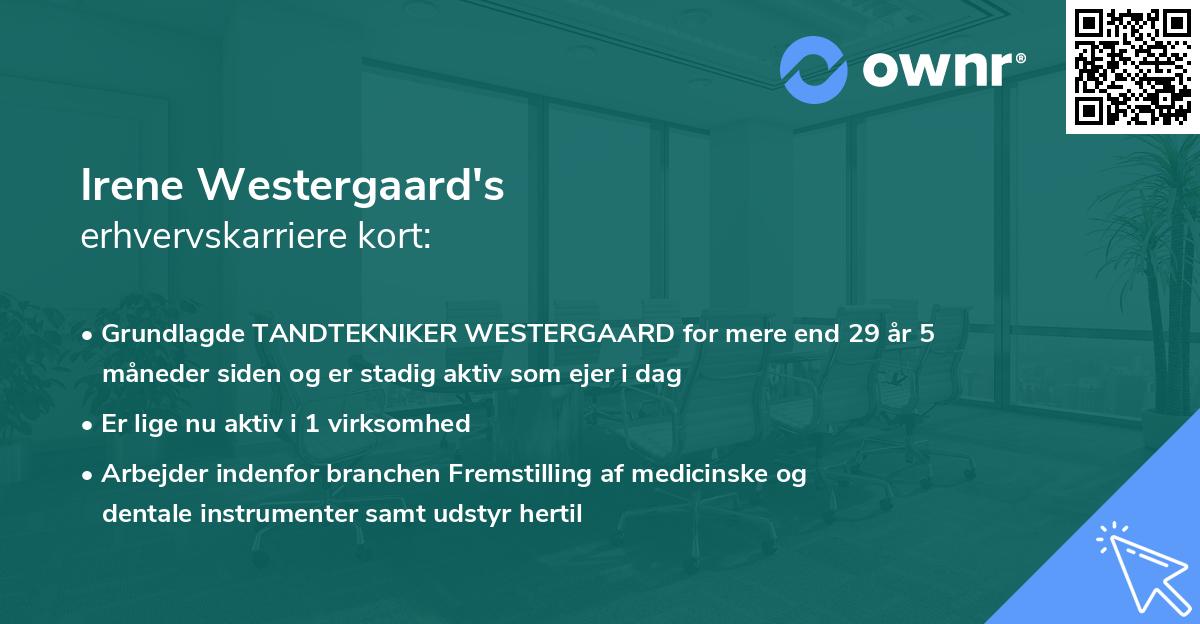 ownr®

Irene Westergaard's
erhvervskarriere kort:

• Grundlagde TANDTEKNIKER WESTERGAARD for mere end 29 år 5 måneder siden og er stadig aktiv som ejer i dag
• Er lige nu aktiv i 1 virksomhed
• Arbejder indenfor branchen Fremstilling af medicinske og dentale instrumenter samt udstyr hertil